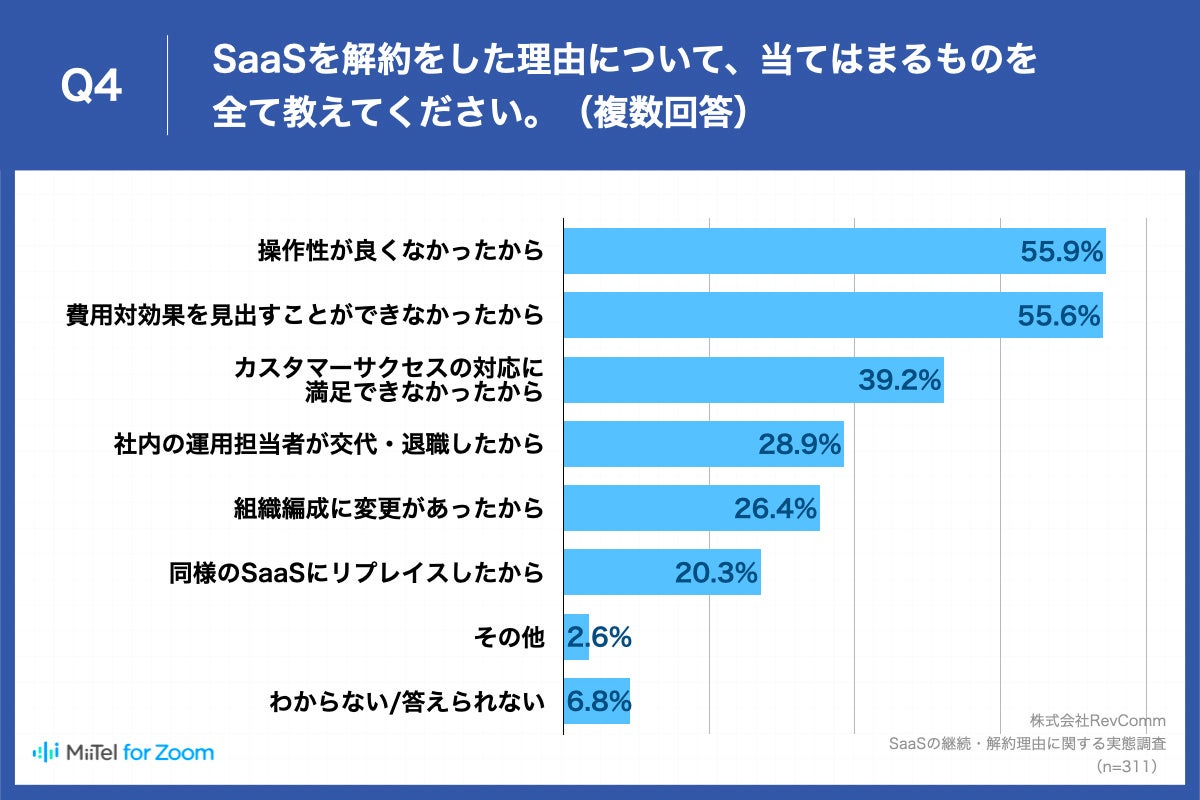 Q4

SaaSを解約をした理由について、当てはまるものを全て教えてください。（複数回答）

操作性が良くなかったから 55.9%

費用対効果を見出すことができなかったから 55.6%

カスタマーサクセスの対応に満足できなかったから 39.2%

社内の運用担当者が交代・退職したから 28.9%

組織編成に変更があったから 26.4%

同様のSaaSにリプレイスしたから 20.3%

その他 2.6%

わからない/答えられない 6.8%

MiiTel for Zoom

株式会社RevComm
SaaSの継続・解約理由に関する実態調査
（n=311）